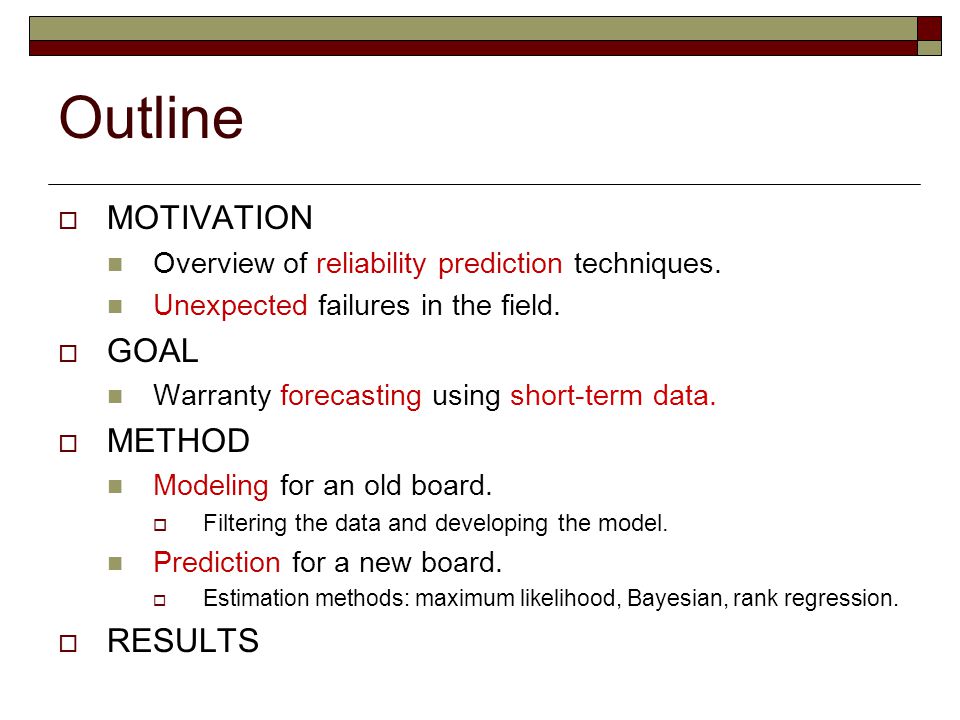 Outline

MOTIVATION

Overview of reliability prediction techniques.

Unexpected failures in the field.

GOAL

Warranty forecasting using short-term data.

METHOD

Modeling for an old board.

Filtering the data and developing the model.

Prediction for a new board.

Estimation methods: maximum likelihood, Bayesian, rank regression.

RESULTS